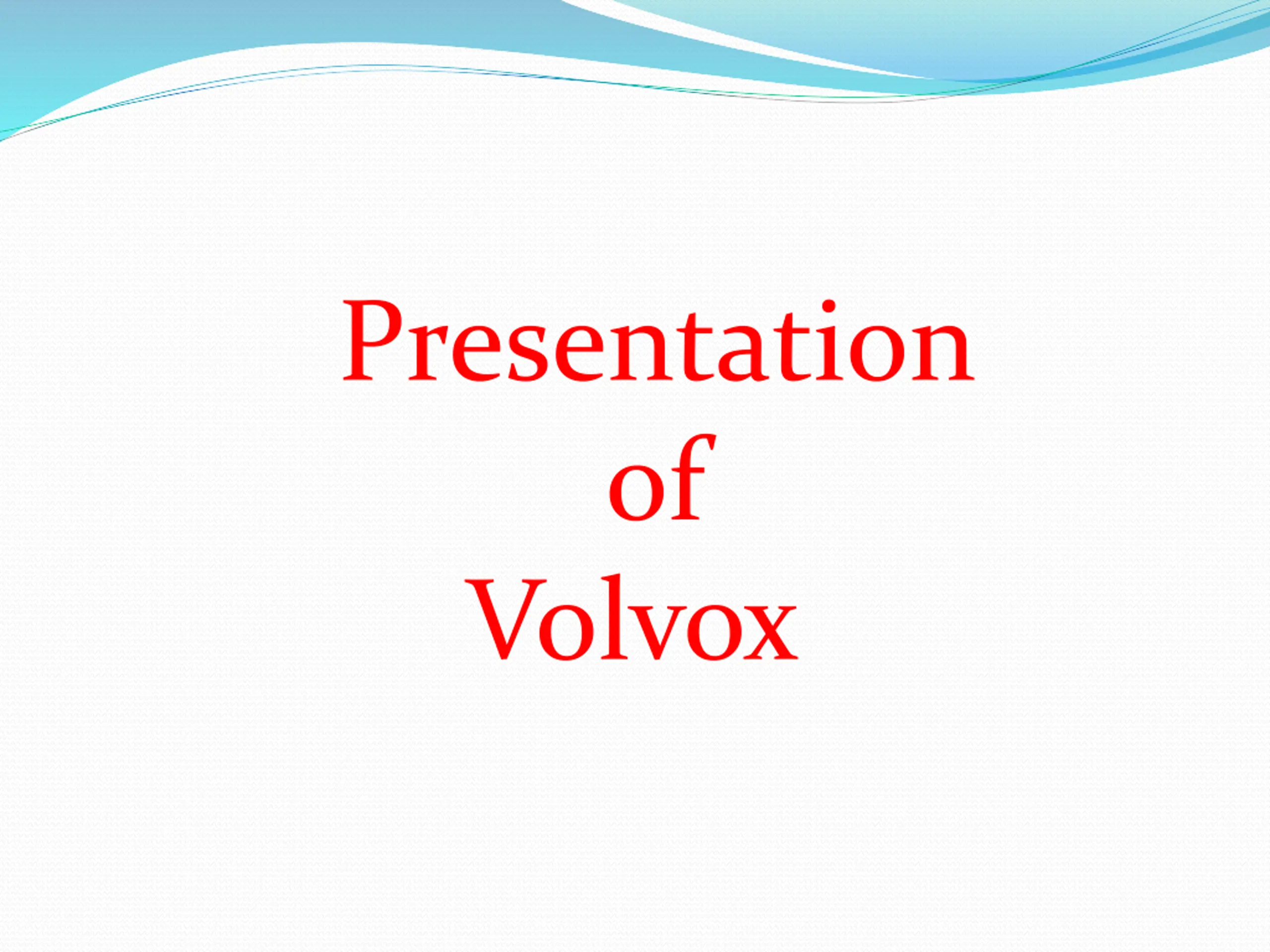 Presentation
of
Volvox